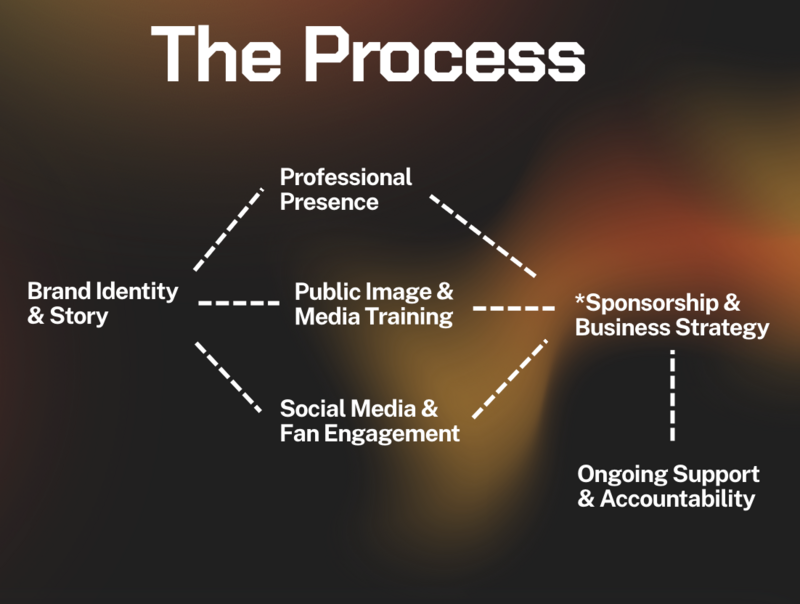 The Process

Brand Identity & Story

Professional Presence

Public Image & Media Training

Social Media & Fan Engagement

*Sponsorship & Business Strategy

Ongoing Support & Accountability